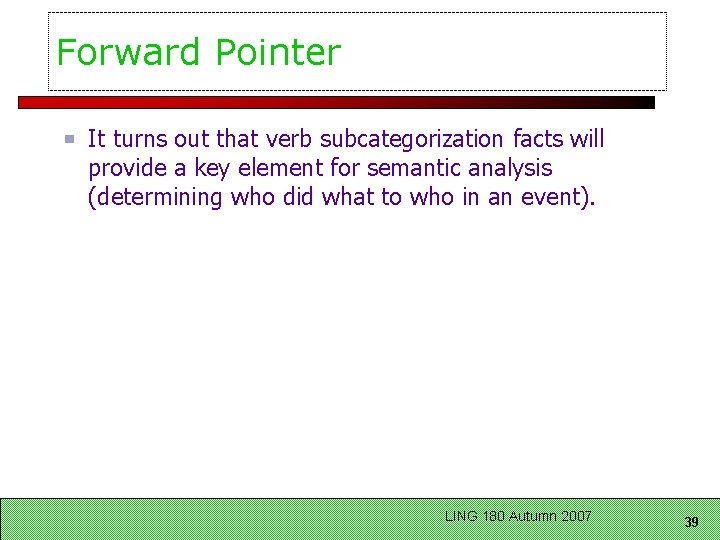 Forward Pointer

It turns out that verb subcategorization facts will provide a key element for semantic analysis (determining who did what to who in an event).

LING 180 Autumn 2007

39